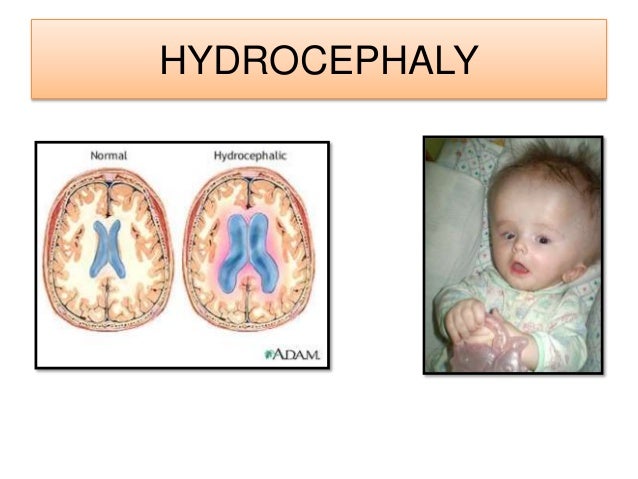 HYDROCEPHALY

Normal

Hydrocephalic

ADAM.